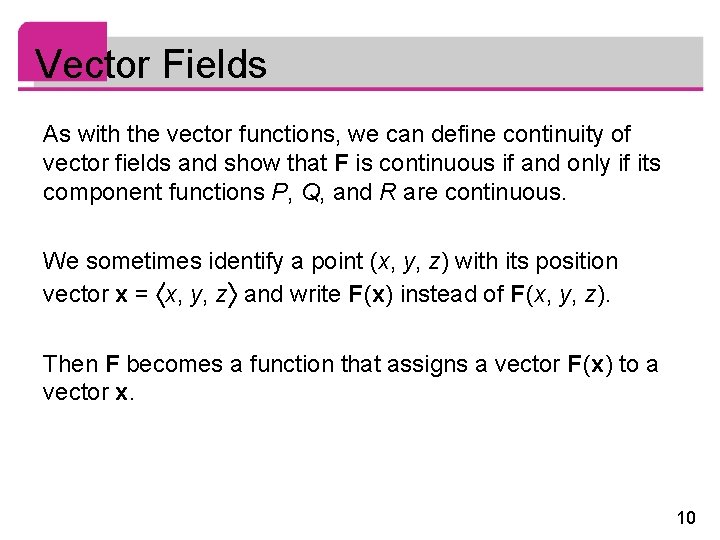 Vector Fields

As with the vector functions, we can define continuity of vector fields and show that $\mathbf{F}$ is continuous if and only if its component functions $P$, $Q$, and $R$ are continuous.

We sometimes identify a point $(x, y, z)$ with its position vector $\mathbf{x} = \langle x, y, z \rangle$ and write $\mathbf{F}(\mathbf{x})$ instead of $\mathbf{F}(x, y, z)$.

Then $\mathbf{F}$ becomes a function that assigns a vector $\mathbf{F}(\mathbf{x})$ to a vector $\mathbf{x}$.

10